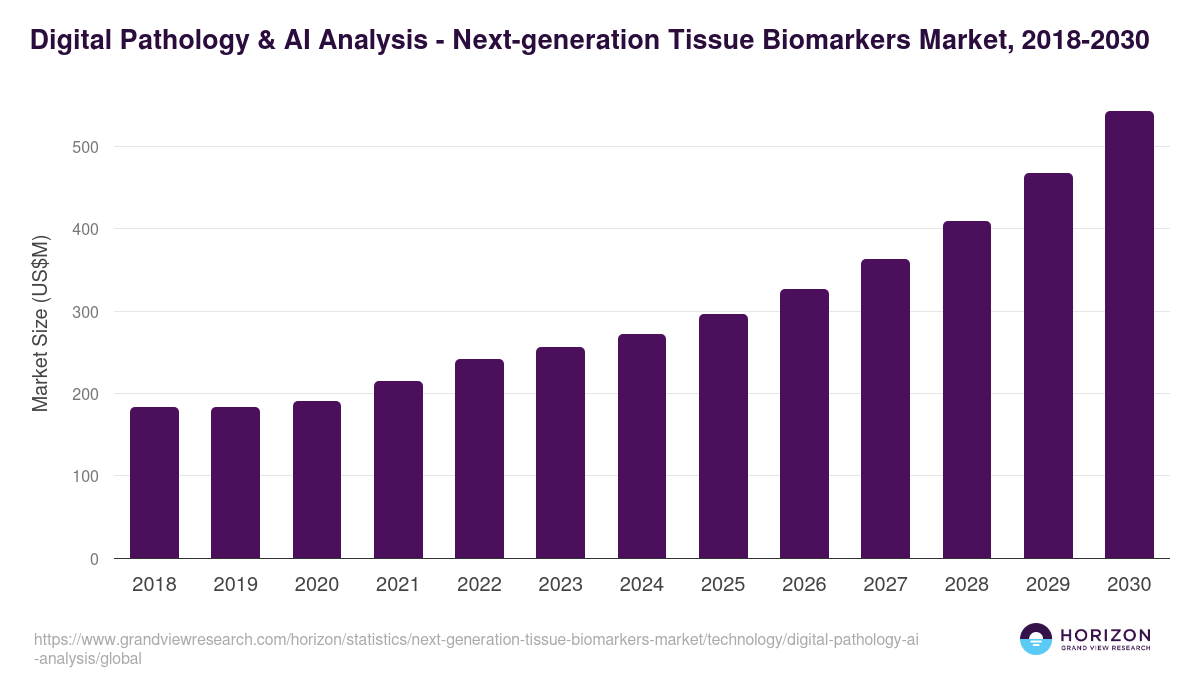 Digital Pathology & AI Analysis - Next-generation Tissue Biomarkers Market, 2018-2030

Market Size (US$M)

500
400
300
200
100
0

2018 2019 2020 2021 2022 2023 2024 2025 2026 2027 2028 2029 2030

https://www.grandviewresearch.com/horizon/statistics/next-generation-tissue-biomarkers-market/technology/digital-pathology-ai-analysis/global

HORIZON
GRAND VIEW RESEARCH